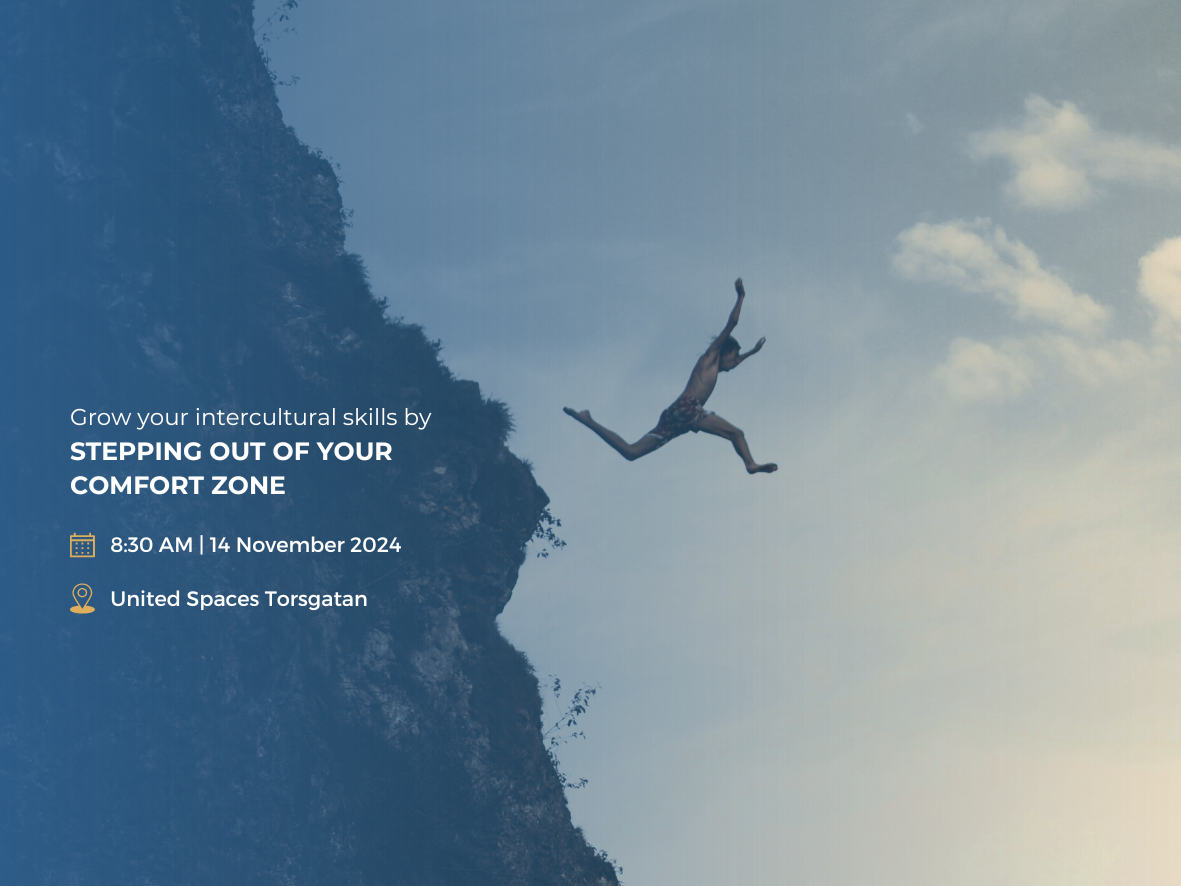 Grow your intercultural skills by
STEPPING OUT OF YOUR COMFORT ZONE

8:30 AM | 14 November 2024

United Spaces Torsgatan